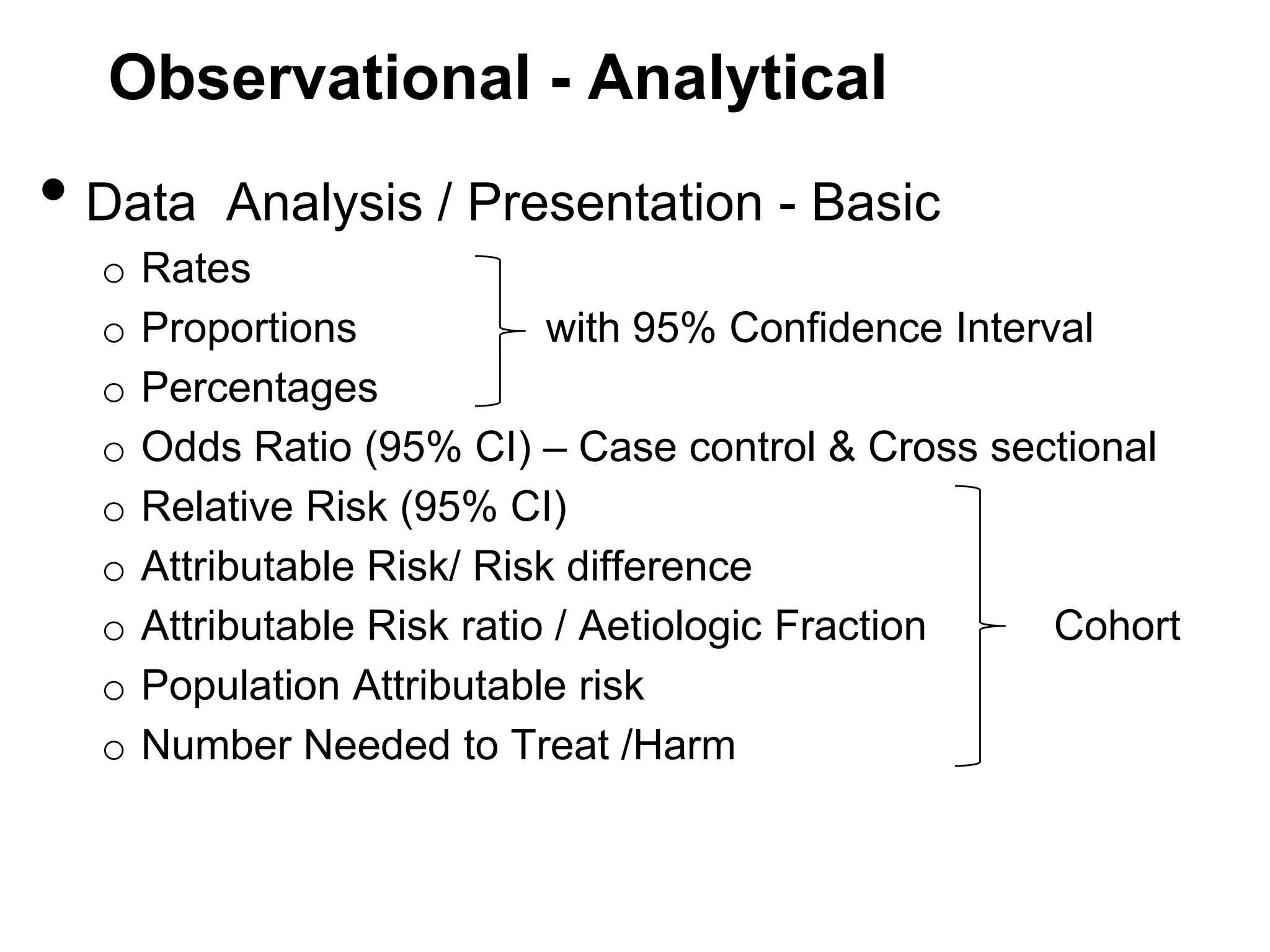 Observational - Analytical

• Data Analysis / Presentation - Basic

o Rates
o Proportions
o Percentages

with 95% Confidence Interval

o Odds Ratio (95% CI) – Case control & Cross sectional
o Relative Risk (95% CI)
o Attributable Risk/ Risk difference
o Attributable Risk ratio / Aetiologic Fraction
o Population Attributable risk
o Number Needed to Treat /Harm

Cohort